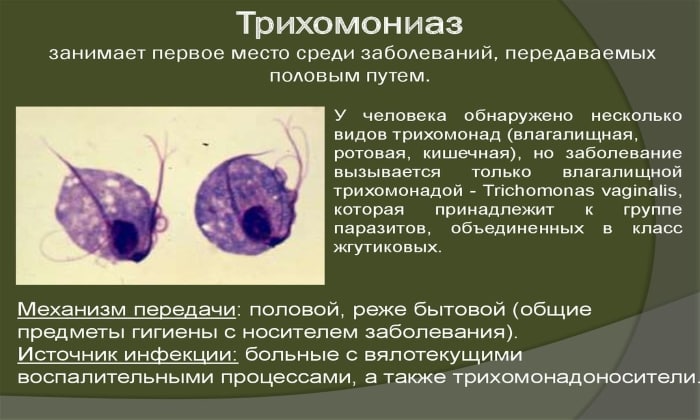 Трихомониаз

занимает первое место среди заболеваний, передаваемых половым путем.

У человека обнаружено несколько видов трихомонад (влагалищная, ротовая, кишечная), но заболевание вызывается только влагалищной трихомонадой - Trichomonas vaginalis, которая принадлежит к группе паразитов, объединенных в класс жгутиковых.

Механизм передачи: половой, реже бытовой (общие предметы гигиены с носителем заболевания).
Источник инфекции: больные с вялотекущими воспалительными процессами, а также трихомонадоносители.